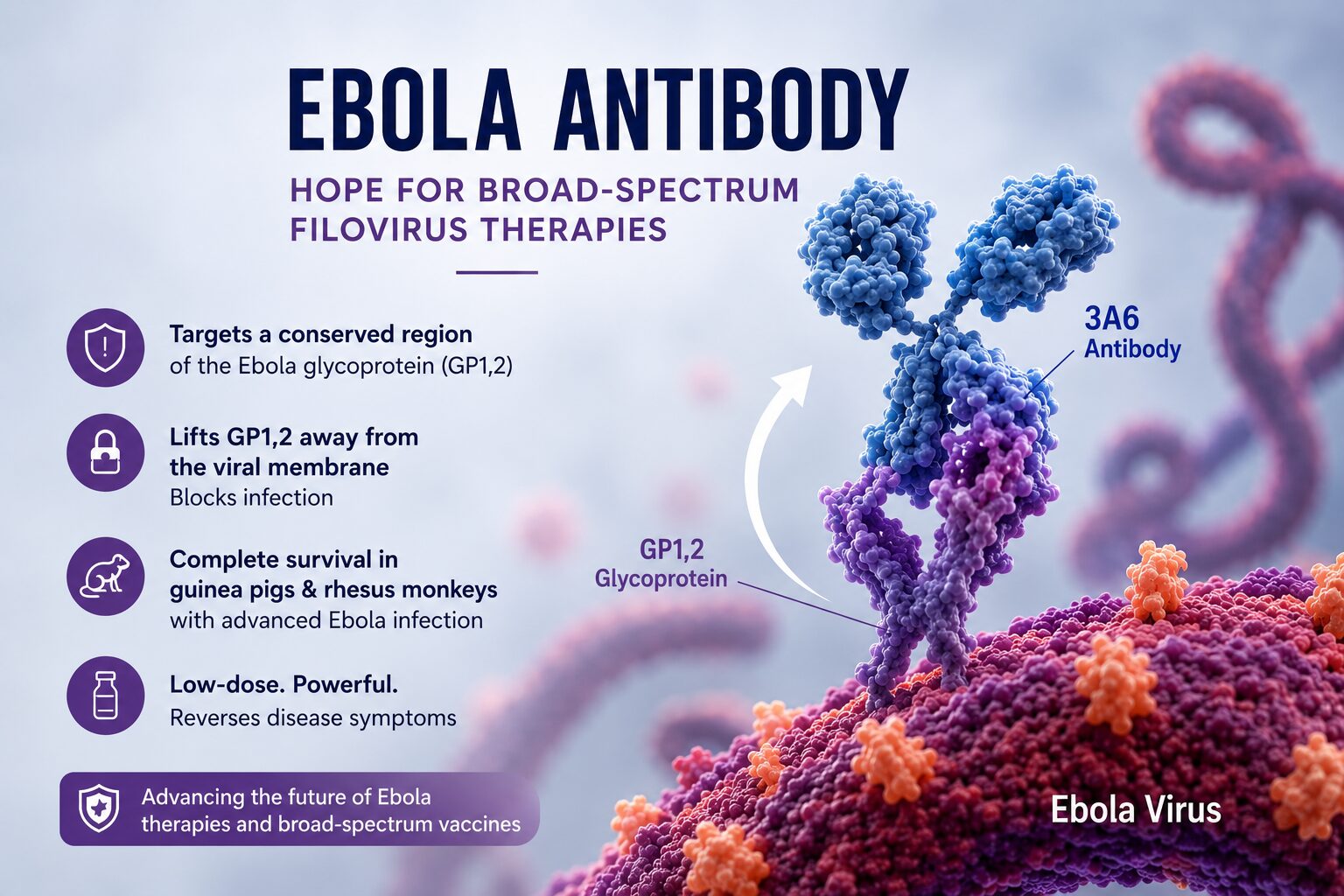 EBOLA ANTIBODY

HOPE FOR BROAD-SPECTRUM FILOVIRUS THERAPIES

Targets a conserved region of the Ebola glycoprotein (GP1,2)

Lifts GP1,2 away from the viral membrane
Blocks infection

Complete survival in guinea pigs & rhesus monkeys with advanced Ebola infection

Low-dose. Powerful.
Reverses disease symptoms

Advancing the future of Ebola therapies and broad-spectrum vaccines

3A6
Antibody

GP1,2
Glycoprotein

Ebola Virus